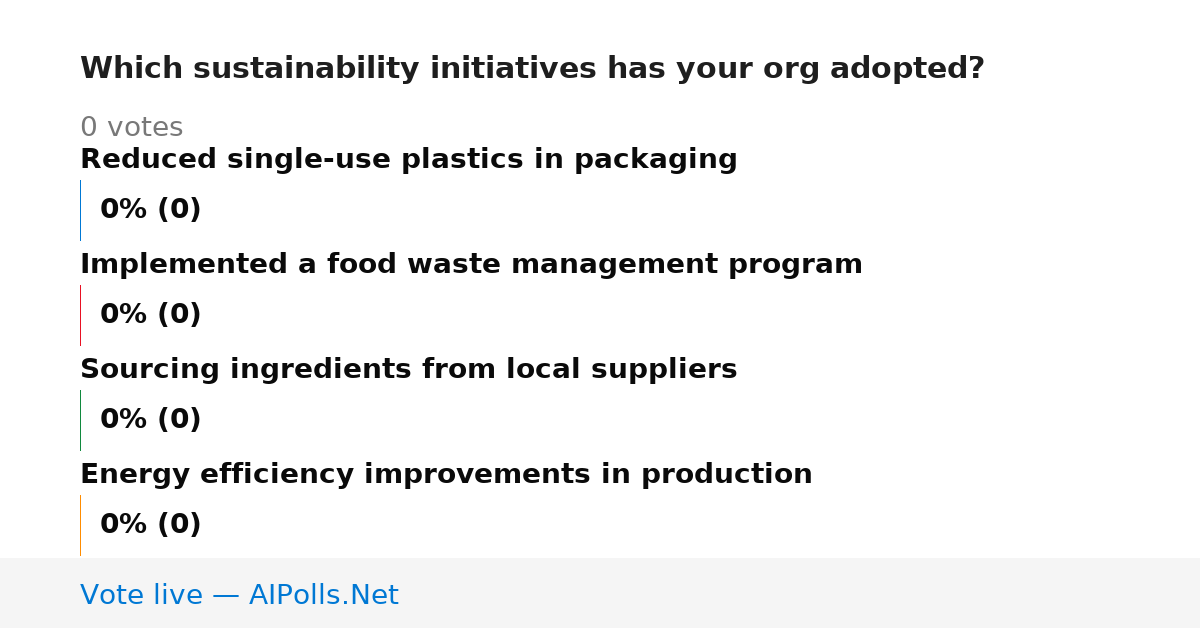 Which sustainability initiatives has your org adopted?

0 votes

Reduced single-use plastics in packaging

0% (0)

Implemented a food waste management program

0% (0)

Sourcing ingredients from local suppliers

0% (0)

Energy efficiency improvements in production

0% (0)

Vote live — AIPolls.Net